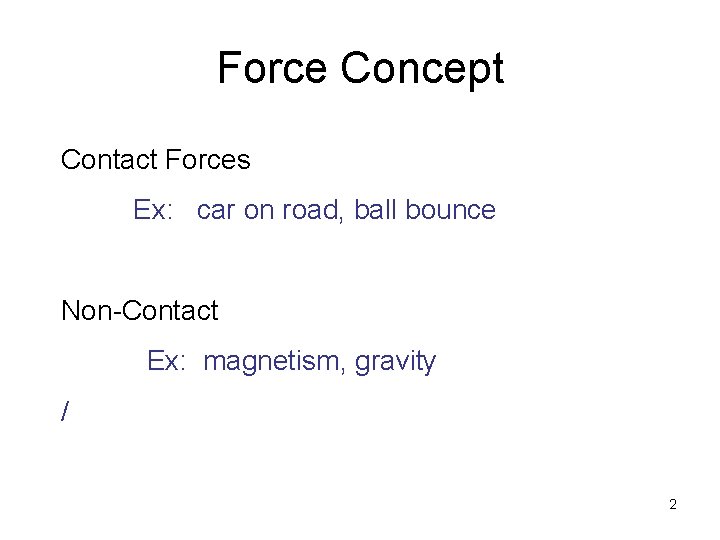 Force Concept

Contact Forces

Ex: car on road, ball bounce

Non-Contact

Ex: magnetism, gravity

/

2